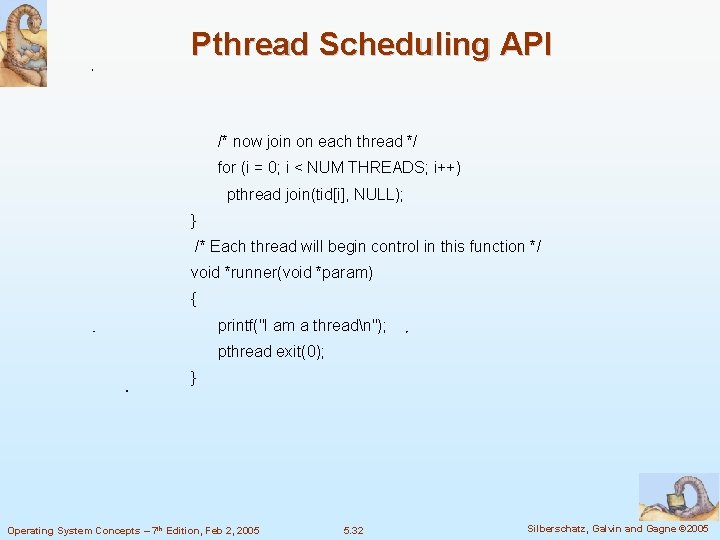 Pthread Scheduling API

/* now join on each thread */
for (i = 0; i < NUM THREADS; i++)
pthread join(tid[i], NULL);
}
/* Each thread will begin control in this function */
void *runner(void *param)
{
printf("I am a thread\n");
pthread exit(0);
}

Operating System Concepts – 7th Edition, Feb 2, 2005
5.32
Silberschatz, Galvin and Gagne ©2005